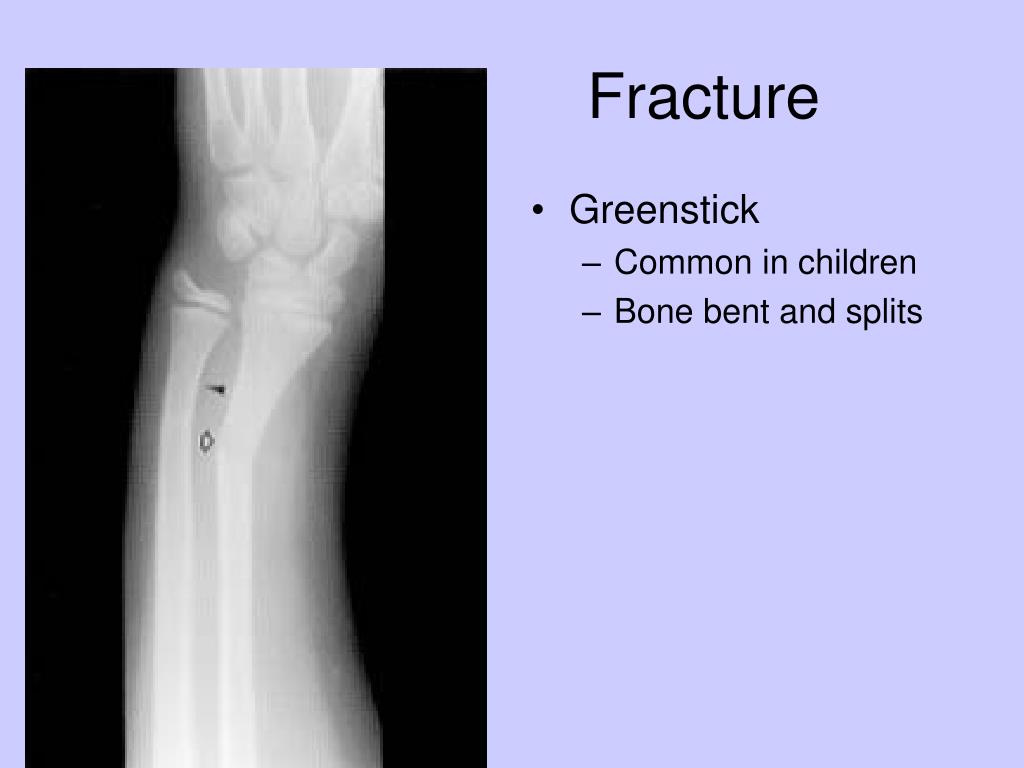 Fracture

• Greenstick
– Common in children
– Bone bent and splits